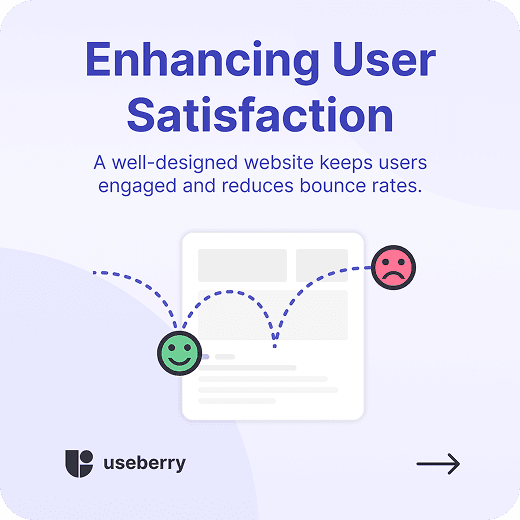 Enhancing User Satisfaction

A well-designed website keeps users engaged and reduces bounce rates.

useberry